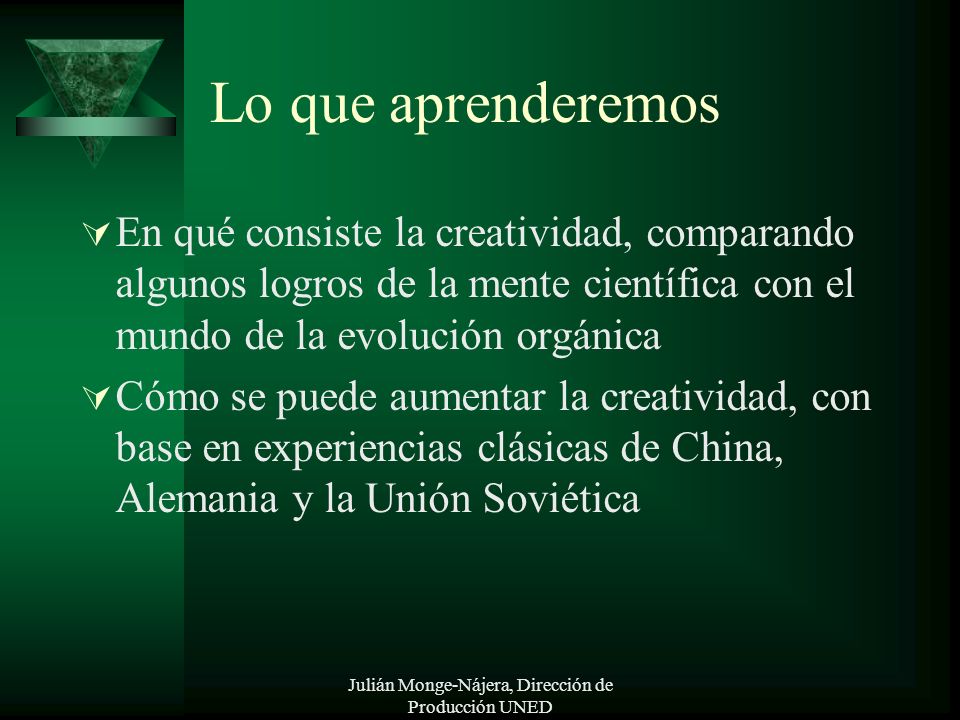 Lo que aprenderemos

En qué consiste la creatividad, comparando algunos logros de la mente científica con el mundo de la evolución orgánica

Cómo se puede aumentar la creatividad, con base en experiencias clásicas de China, Alemania y la Unión Soviética

Julián Monge-Nájera, Dirección de Producción UNED